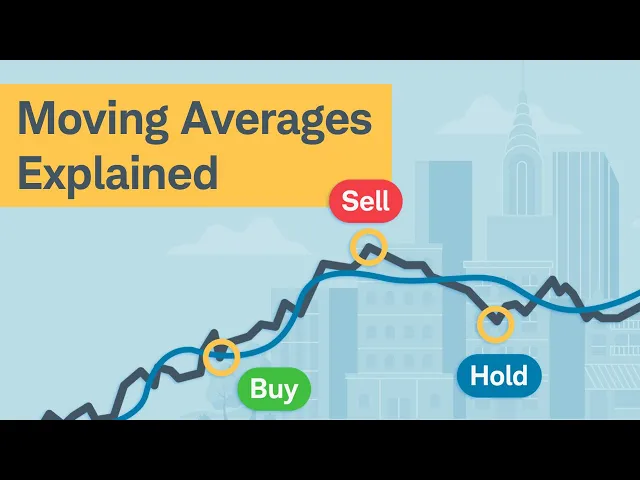 Moving Averages Explained

Sell

Buy

Hold